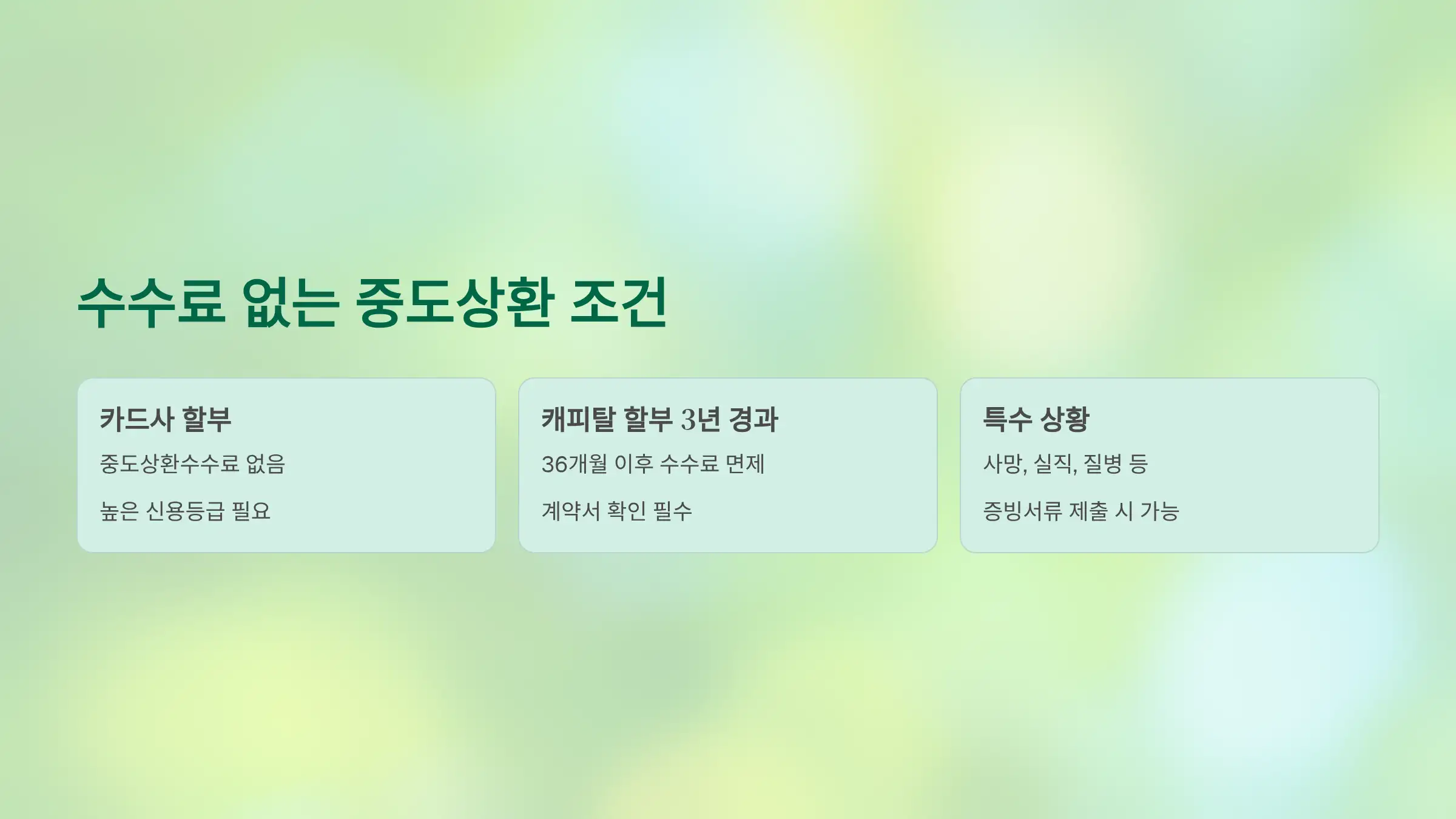 수수료 없는 중도상환 조건

카드사 할부

중도상환수수료 없음

높은 신용등급 필요

캐피탈 할부 3년 경과

36개월 이후 수수료 면제

계약서 확인 필수

특수 상황

사망, 실직, 질병 등

증빙서류 제출 시 가능